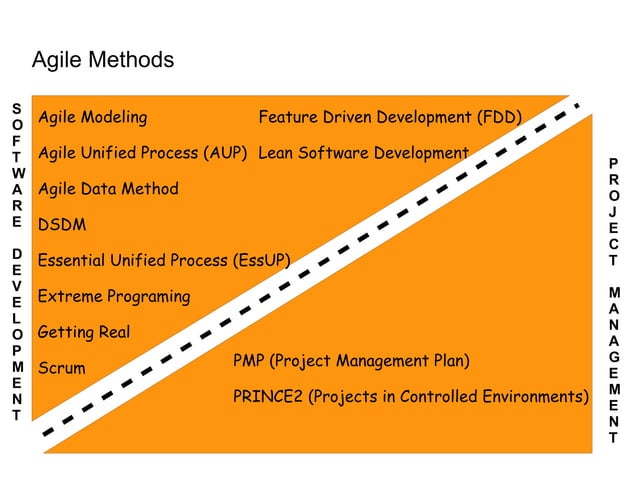 Agile Methods

SOFTWARE DEVELOPMENT

Agile Modeling

Agile Unified Process (AUP)

Agile Data Method

DSDM

Essential Unified Process (EssUP)

Extreme Programing

Getting Real

Scrum

Feature Driven Development (FDD)

Lean Software Development

PMP (Project Management Plan)

PRINCE2 (Projects in Controlled Environments)

PROJECT MANAGEMENT